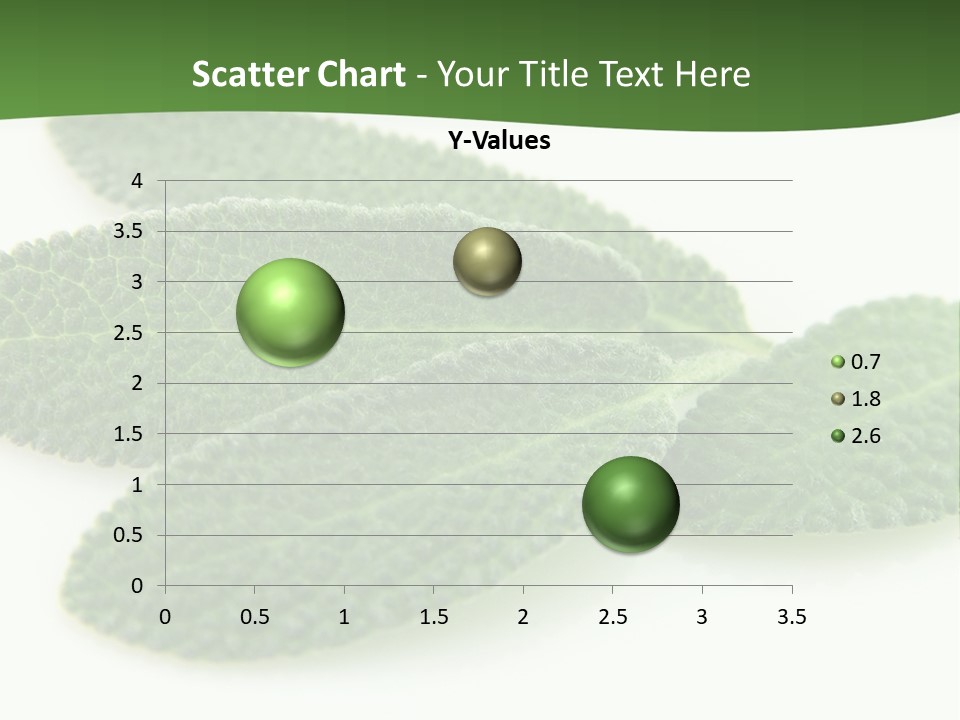 Scatter Chart - Your Title Text Here

Y-Values

4
3.5
3
2.5
2
1.5
1
0.5
0

0 0.5 1 1.5 2 2.5 3 3.5

0.7
1.8
2.6